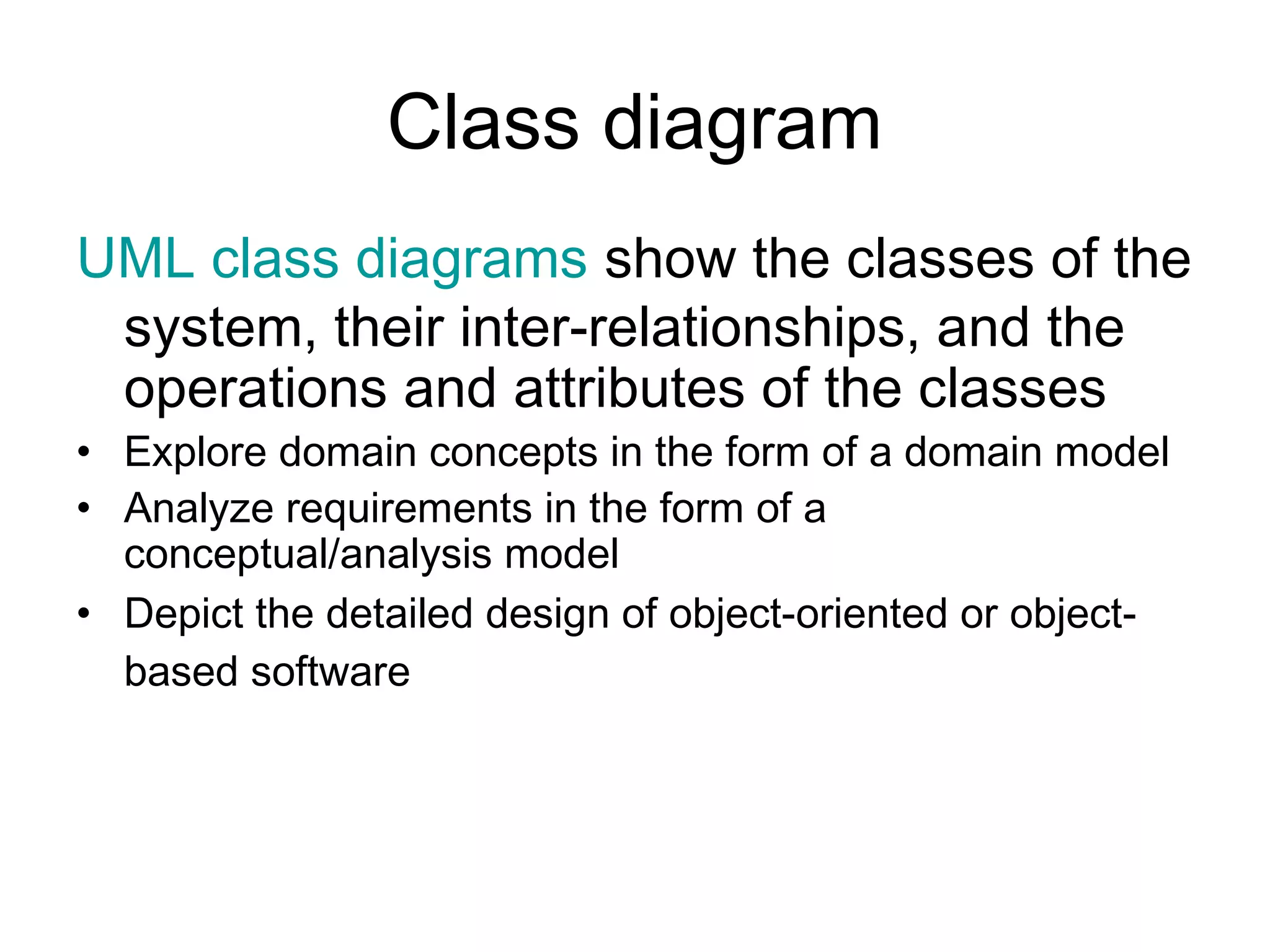 Class diagram

UML class diagrams show the classes of the system, their inter-relationships, and the operations and attributes of the classes

• Explore domain concepts in the form of a domain model
• Analyze requirements in the form of a conceptual/analysis model
• Depict the detailed design of object-oriented or object-based software